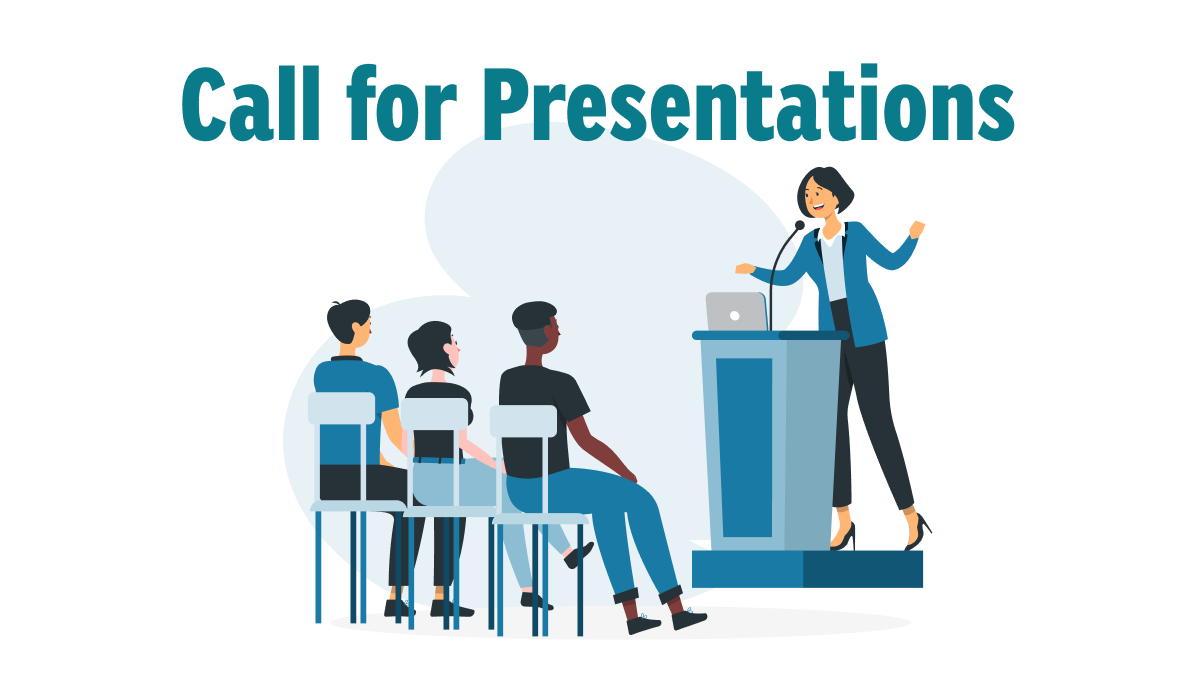 Call for Presentations